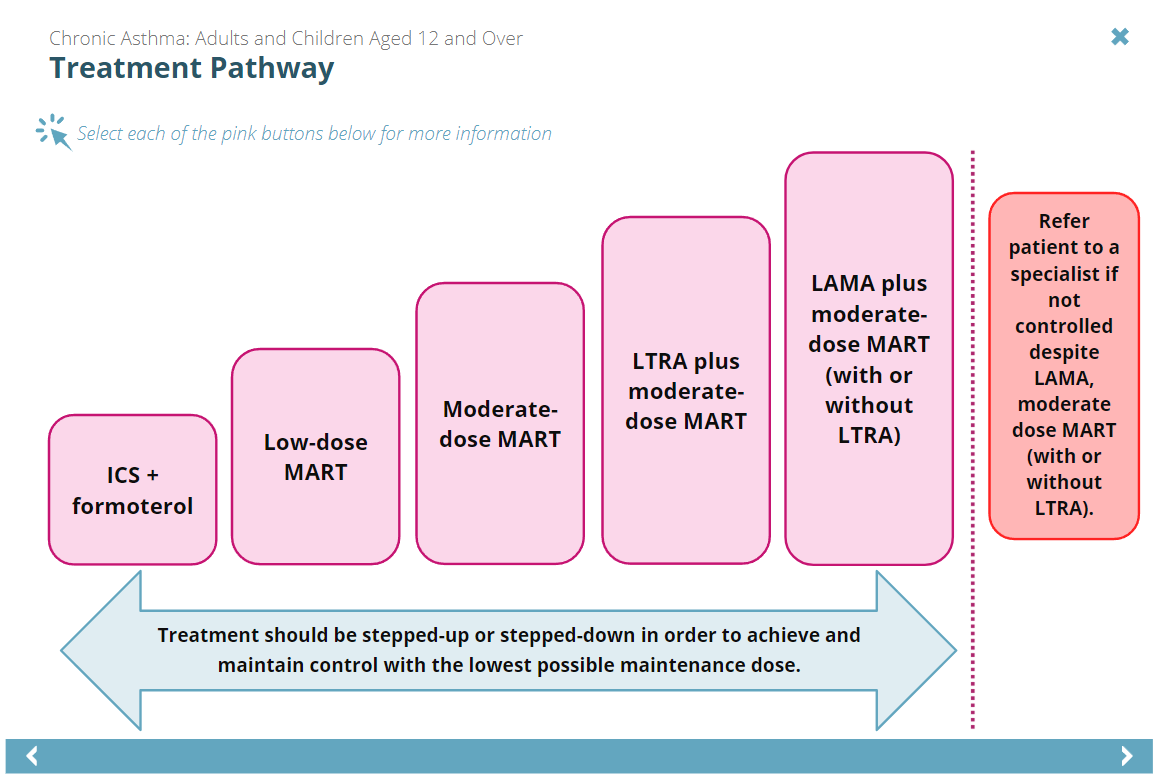 Chronic Asthma: Adults and Children Aged 12 and Over
Treatment Pathway

Select each of the pink buttons below for more information

ICS + formoterol

Low-dose MART

Moderate-dose MART

LTRA plus moderate-dose MART

LAMA plus moderate-dose MART (with or without LTRA)

Refer patient to a specialist if not controlled despite LAMA, moderate dose MART (with or without LTRA).

Treatment should be stepped-up or stepped-down in order to achieve and maintain control with the lowest possible maintenance dose.